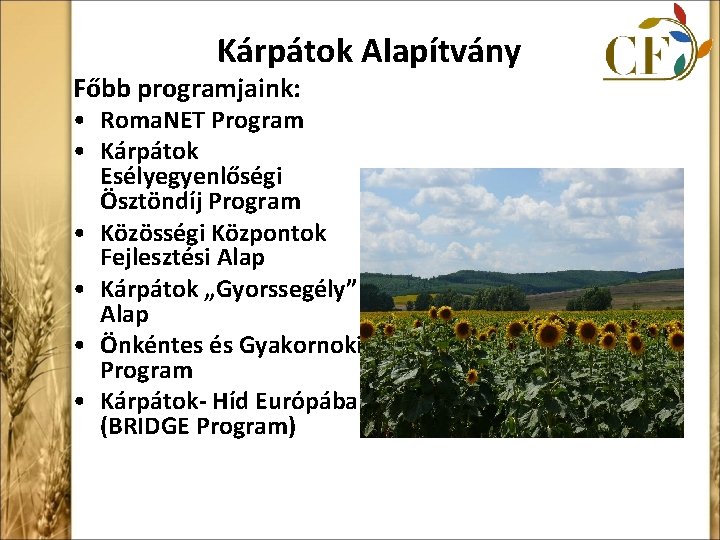 Kárpátok Alapítvány

CF

Főbb programjaink:

• RomaNET Program
• Kárpátok Esélyegyenlőségi Ösztöndíj Program
• Közösségi Központok Fejlesztési Alap
• Kárpátok „Gyorssegély” Alap
• Önkéntes és Gyakornoki Program
• Kárpátok- Híd Európába (BRIDGE Program)